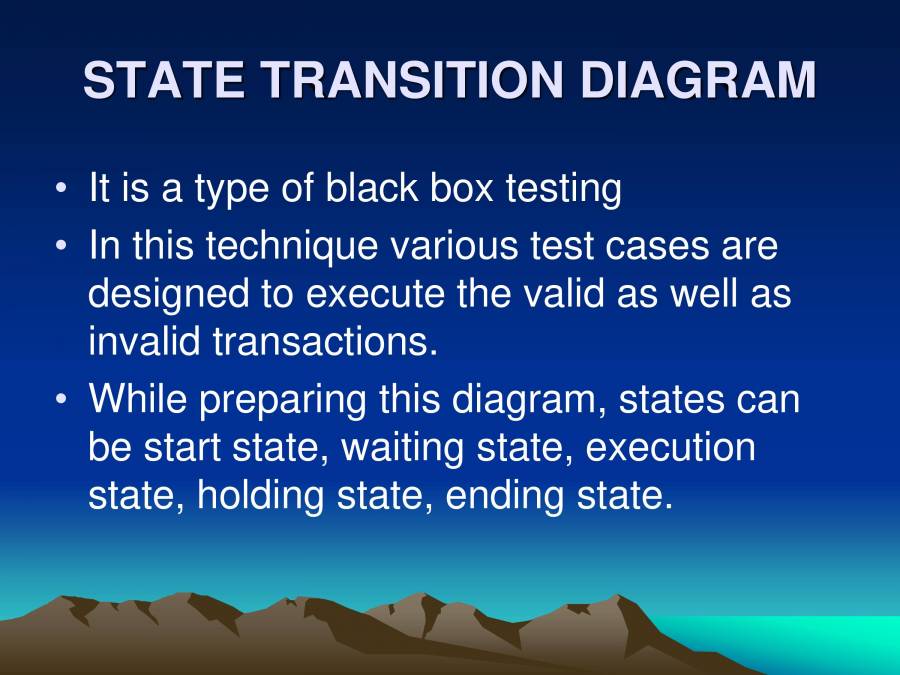 STATE TRANSITION DIAGRAM

• It is a type of black box testing
• In this technique various test cases are designed to execute the valid as well as invalid transactions.
• While preparing this diagram, states can be start state, waiting state, execution state, holding state, ending state.